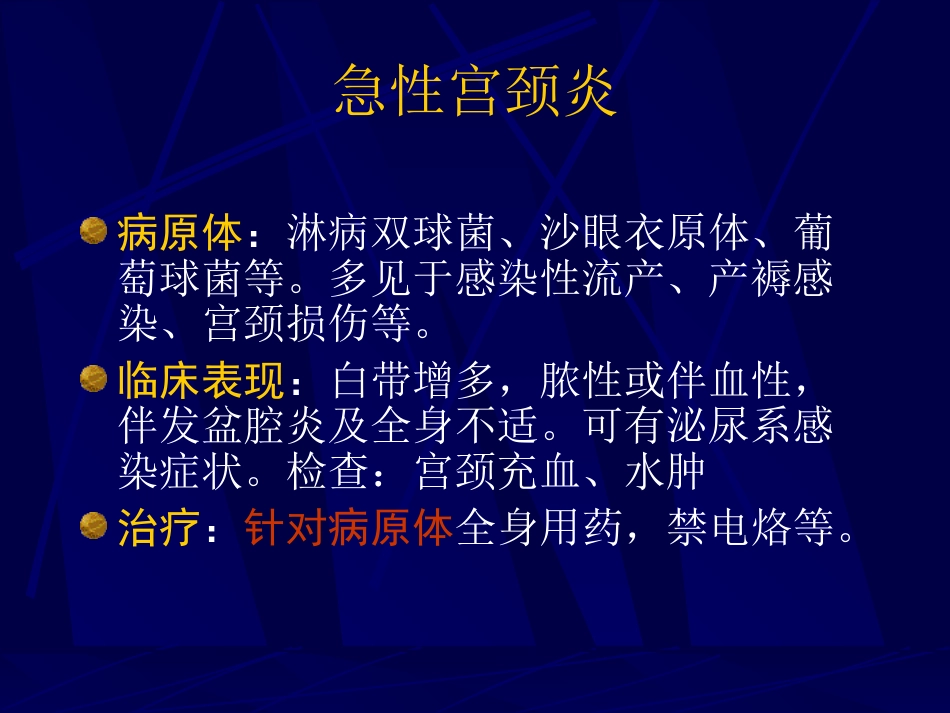 急性宫颈炎

病原体：淋病双球菌、沙眼衣原体、葡萄球菌等。多见于感染性流产、产褥感染、宫颈损伤等。

临床表现：白带增多，脓性或伴血性，伴发盆腔炎及全身不适。可有泌尿系感染症状。检查：宫颈充血、水肿

治疗：针对病原体全身用药，禁电烙等。